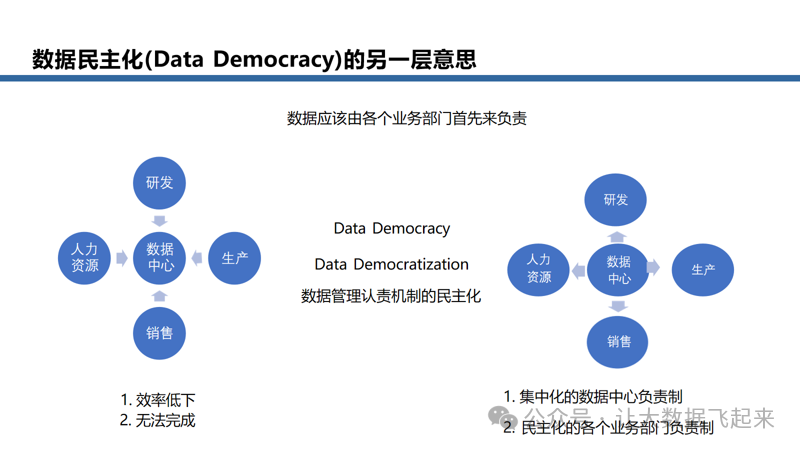 数据民主化(Data Democracy)的另一层意思

数据应该由各个业务部门首先来负责

研发

人力资源

数据中心

生产

销售

1. 效率低下
2. 无法完成

Data Democracy

Data Democratization

数据管理认责机制的民主化

研发

人力资源

数据中心

生产

销售

1. 集中化的数据中心负责制
2. 民主化的各个业务部门负责制

公众号 · 让大数据飞起来